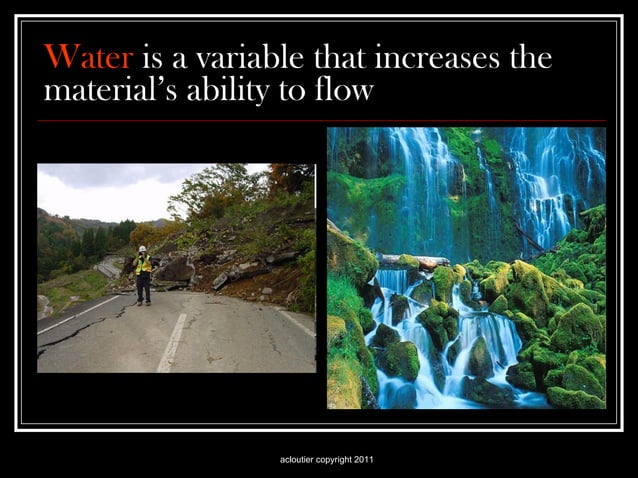 Water is a variable that increases the material’s ability to flow

acloutier copyright 2011